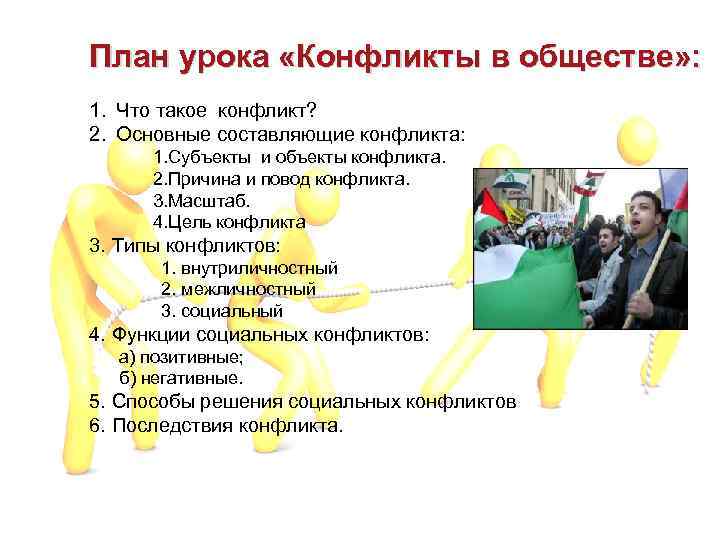 План урока «Конфликты в обществе»:

1. Что такое конфликт?
2. Основные составляющие конфликта:
1.Субъекты и объекты конфликта.
2.Причина и повод конфликта.
3.Масштаб.
4.Цель конфликта
3. Типы конфликтов:
1. внутриличностный
2. межличностный
3. социальный
4. Функции социальных конфликтов:
а) позитивные;
б) негативные.
5. Способы решения социальных конфликтов
6. Последствия конфликта.